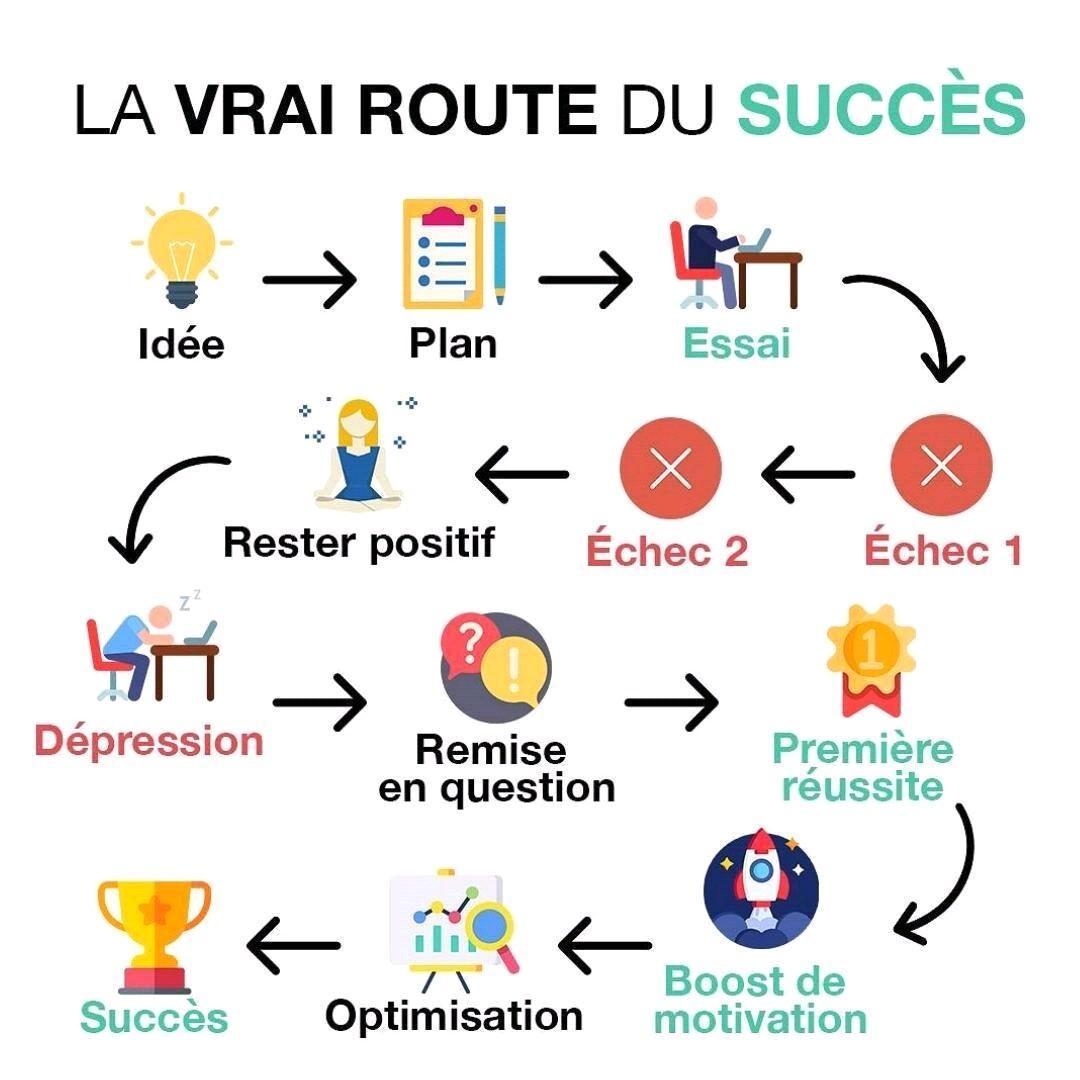 LA VRAI ROUTE DU SUCCÈS

Idée

Plan

Essai

Échec 1

Échec 2

Rester positif

Dépression

Remise en question

Première réussite

Boost de motivation

Optimisation

Succès